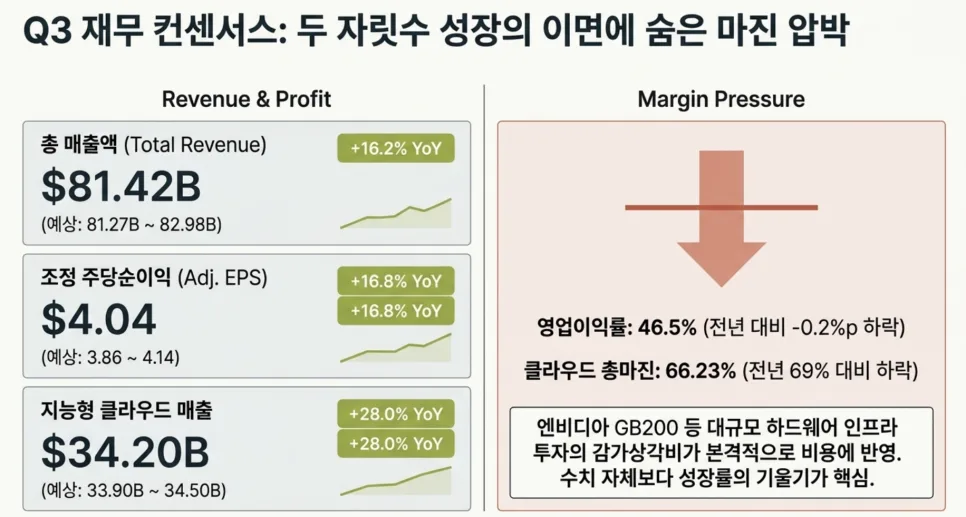 Q3 재무 컨센서스: 두 자릿수 성장의 이면에 숨은 마진 압박

Revenue & Profit

총 매출액 (Total Revenue)
+16.2% YoY
$81.42B
(예상: 81.27B ~ 82.98B)

조정 주당순이익 (Adj. EPS)
+16.8% YoY
+16.8% YoY
$4.04
(예상: 3.86 ~ 4.14)

지능형 클라우드 매출
+28.0% YoY
+28.0% YoY
$34.20B
(예상: 33.90B ~ 34.50B)

Margin Pressure

영업이익률: 46.5% (전년 대비 -0.2%p 하락)

클라우드 총마진: 66.23% (전년 69% 대비 하락)

엔비디아 GB200 등 대규모 하드웨어 인프라 투자의 감가상각비가 본격적으로 비용에 반영. 수치 자체보다 성장률의 기울기가 핵심.